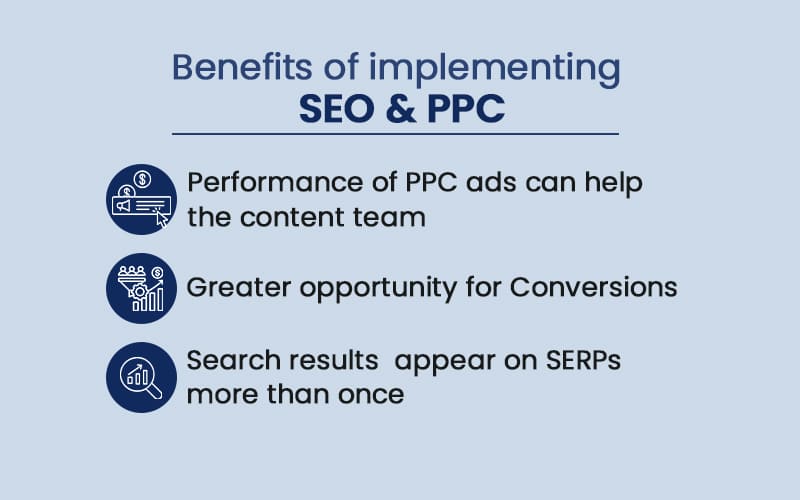 Benefits of implementing
SEO & PPC

Performance of PPC ads can help the content team

Greater opportunity for Conversions

Search results  appear on SERPs more than once